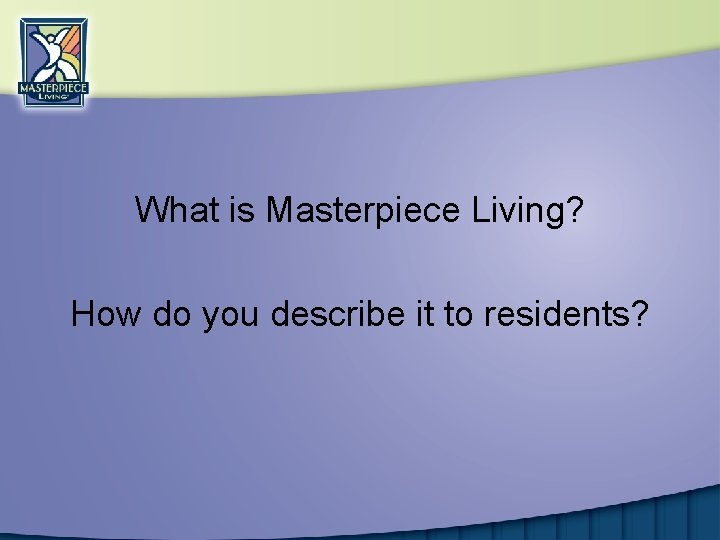 MASTERPIECE LIVING

What is Masterpiece Living?

How do you describe it to residents?